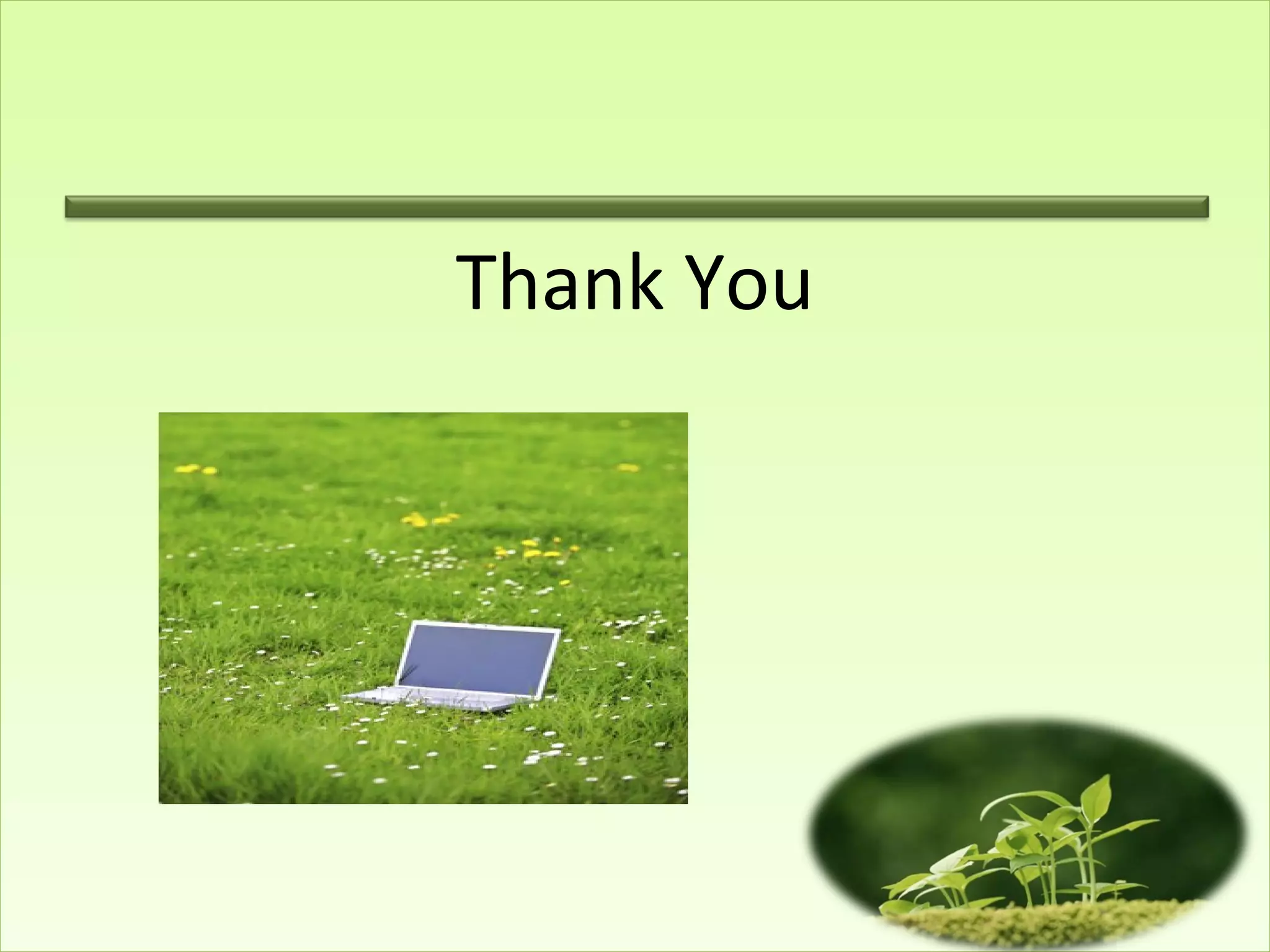 Thank You